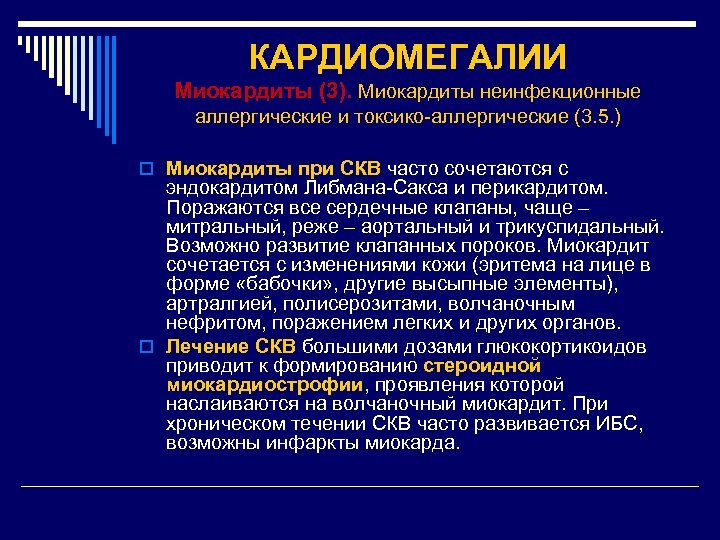 КАРДИОМЕГАЛИИ

Миокардиты (3). Миокардиты неинфекционные аллергические и токсико-аллергические (3.5.)

Миокардиты при СКВ часто сочетаются с эндокардитом Либмана-Сакса и перикардитом. Поражаются все сердечные клапаны, чаще – митральный, реже – аортальный и трикуспидальный. Возможно развитие клапанных пороков. Миокардит сочетается с изменениями кожи (эритема на лице в форме «бабочки», другие высыпные элементы), артралгией, полисерозитами, волчаночным нефритом, поражением легких и других органов.

Лечение СКВ большими дозами глюкокортикоидов приводит к формированию стероидной миокардиострофии, проявления которой наслаиваются на волчаночный миокардит. При хроническом течении СКВ часто развивается ИБС, возможны инфаркты миокарда.